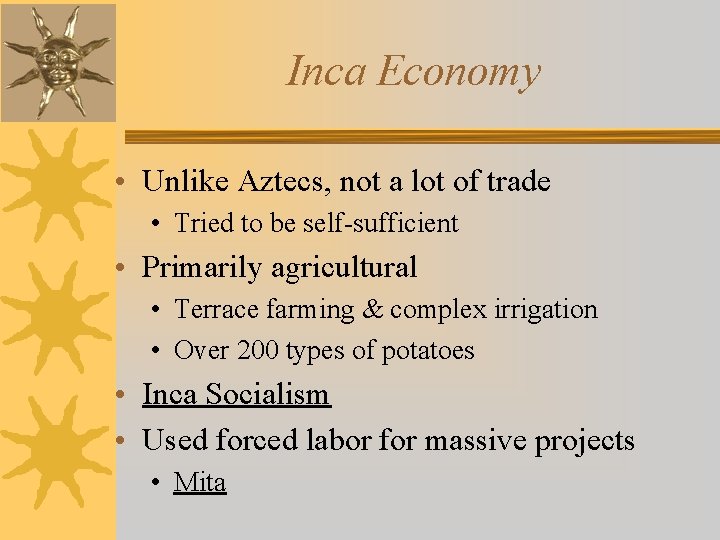 Inca Economy

• Unlike Aztecs, not a lot of trade
  • Tried to be self-sufficient
• Primarily agricultural
  • Terrace farming & complex irrigation
  • Over 200 types of potatoes
• Inca Socialism
• Used forced labor for massive projects
  • Mita